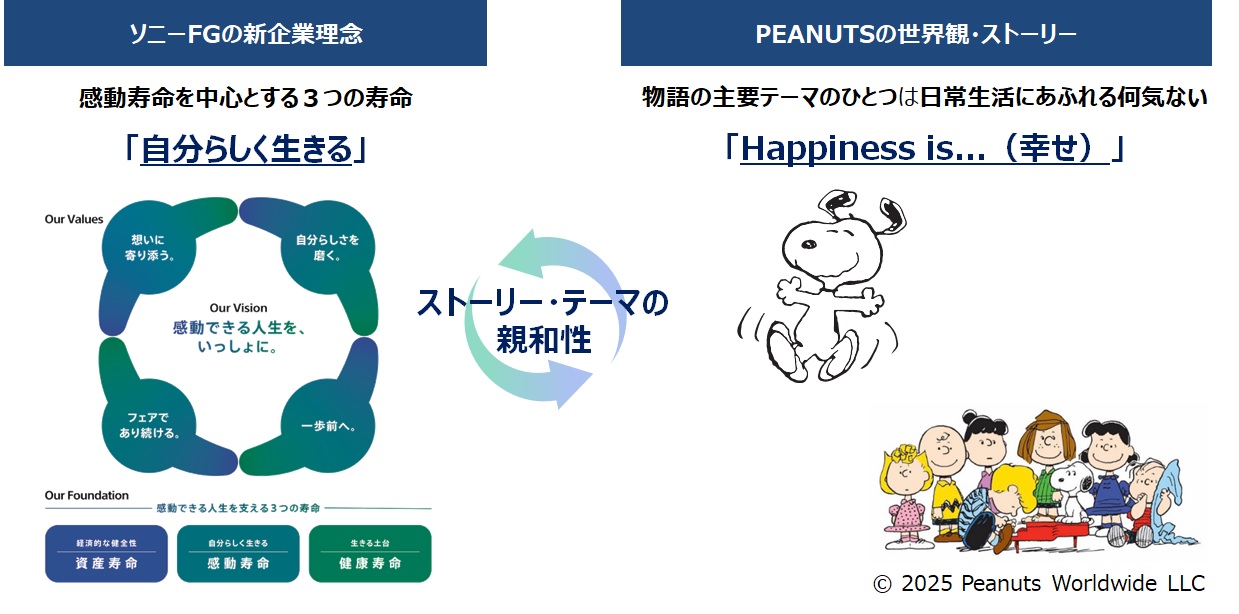 ソニーFGの新企業理念

感動寿命を中心とする３つの寿命

「自分らしく生きる」

Our Values

想いに寄り添う。

自分らしさを磨く。

Our Vision
感動できる人生を、いっしょに。

フェアであり続ける。

一歩前へ。

Our Foundation

感動できる人生を支える３つの寿命

経済的な健全性
資産寿命

自分らしく生きる
感動寿命

生きる土台
健康寿命

ストーリー･テーマの親和性

PEANUTSの世界観･ストーリー

物語の主要テーマのひとつは日常生活にあふれる何気ない

「Happiness is…（幸せ）」

© 2025 Peanuts Worldwide LLC